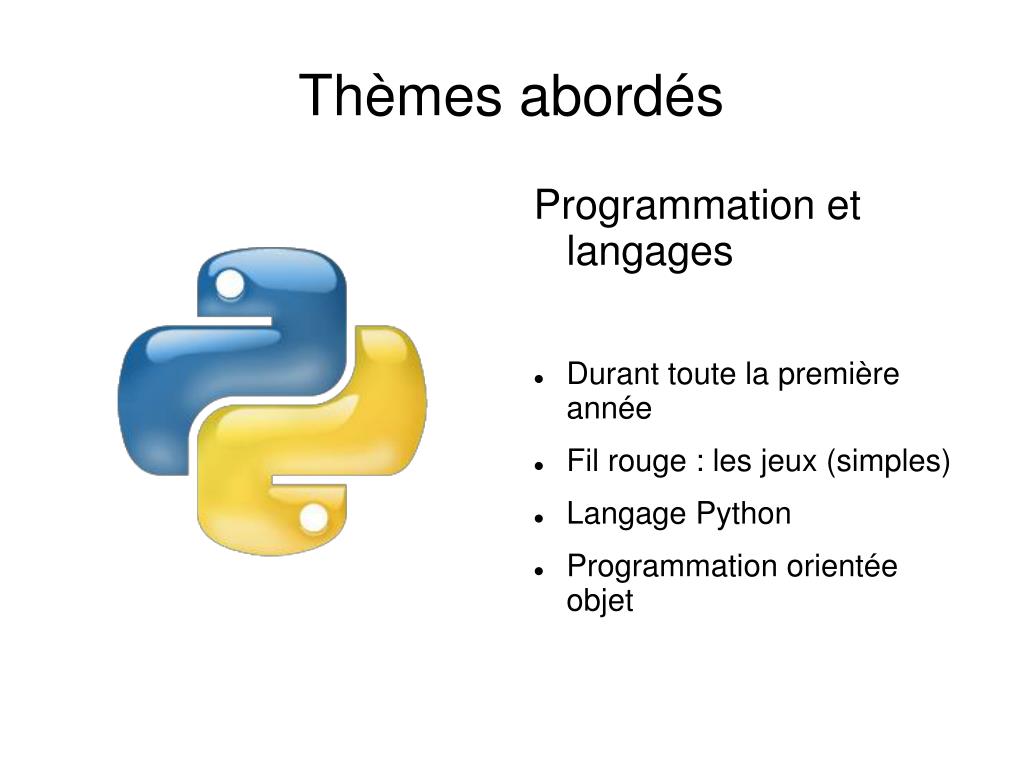 Thèmes abordés

Programmation et langages

- Durant toute la première année
- Fil rouge : les jeux (simples)
- Langage Python
- Programmation orientée objet